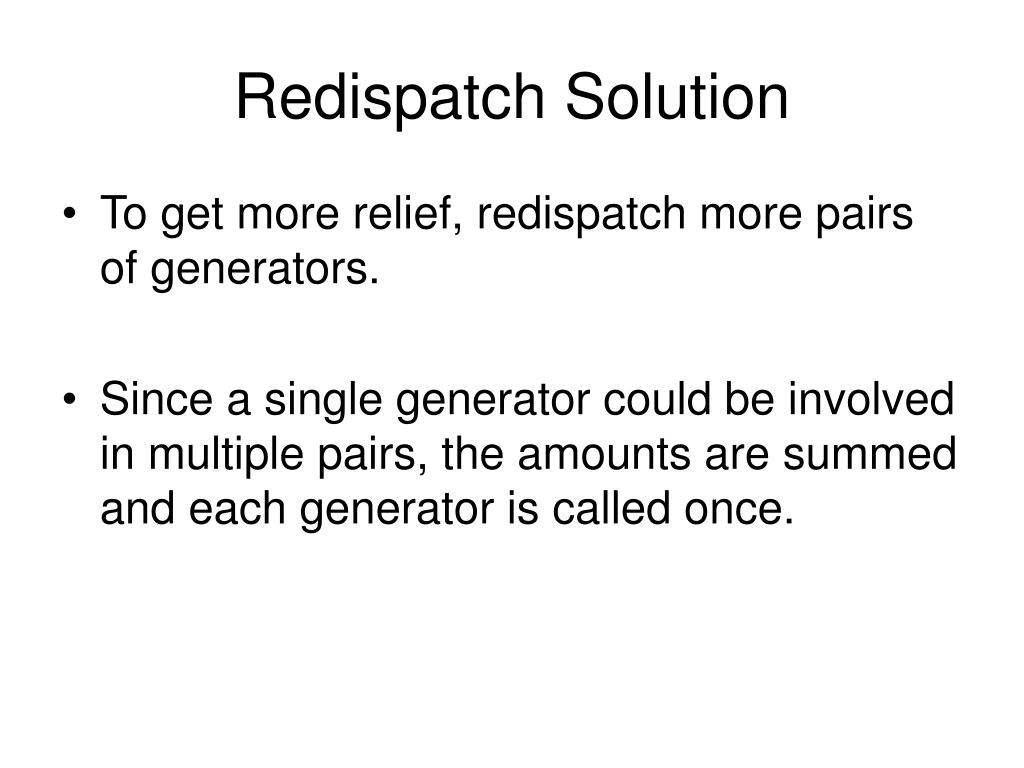 Redispatch Solution

• To get more relief, redispatch more pairs of generators.

• Since a single generator could be involved in multiple pairs, the amounts are summed and each generator is called once.